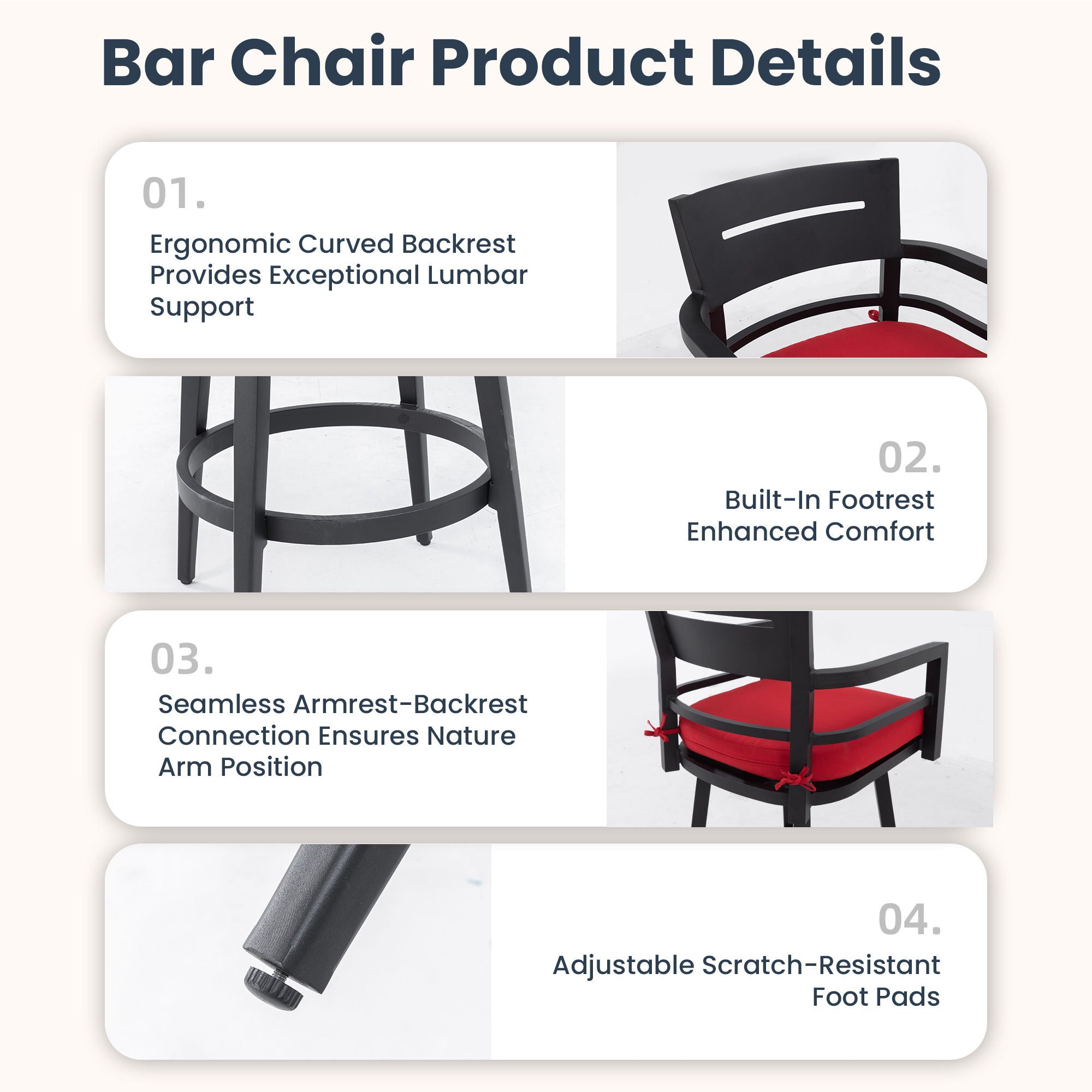 Bar Chair Product Details

01.

Ergonomic Curved Backrest Provides Exceptional Lumbar Support

02.

Built-In Footrest Enhanced Comfort

03.

Seamless Armrest-Backrest Connection Ensures Nature Arm Position

04.

Adjustable Scratch-Resistant Foot Pads